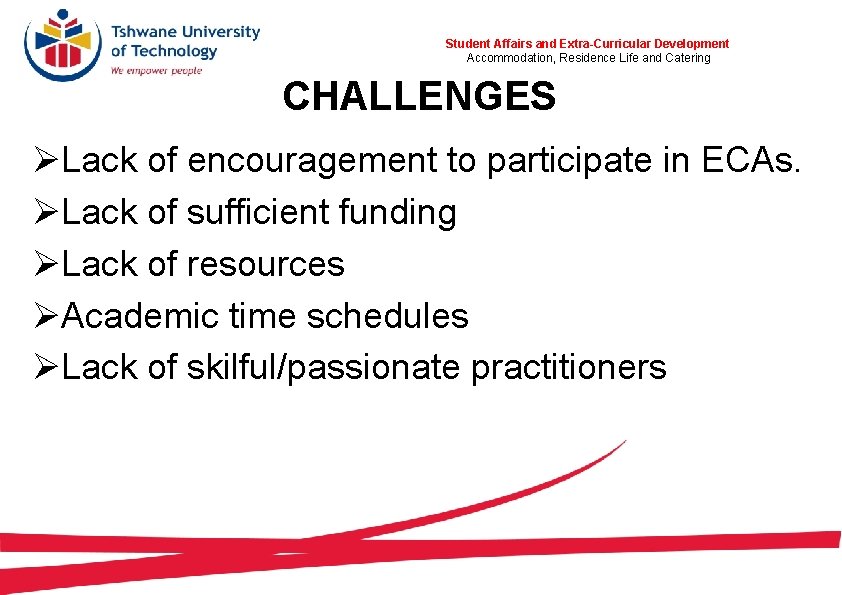 Tshwane University of Technology
We empower people

Student Affairs and Extra-Curricular Development
Accommodation, Residence Life and Catering

CHALLENGES

➢Lack of encouragement to participate in ECAs.
➢Lack of sufficient funding
➢Lack of resources
➢Academic time schedules
➢Lack of skilful/passionate practitioners